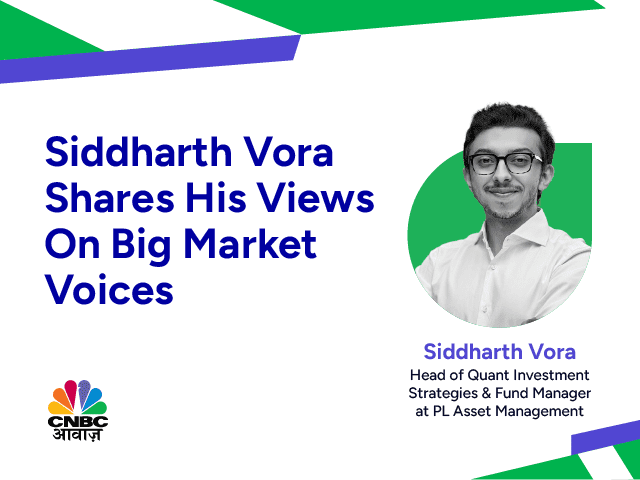 Siddharth Vora Shares His Views On Big Market Voices

Siddharth Vora

Head of Quant Investment Strategies & Fund Manager at PL Asset Management

CNBC
आवाज़